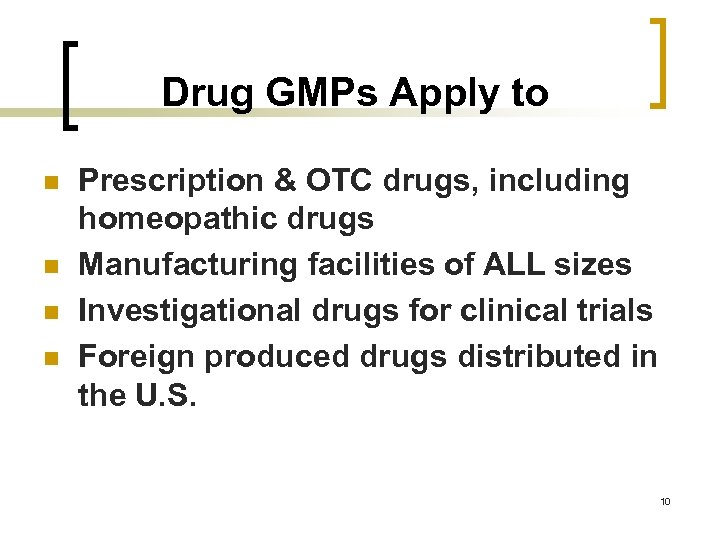 Drug GMPs Apply to

- Prescription & OTC drugs, including homeopathic drugs
- Manufacturing facilities of ALL sizes
- Investigational drugs for clinical trials
- Foreign produced drugs distributed in the U.S.

10